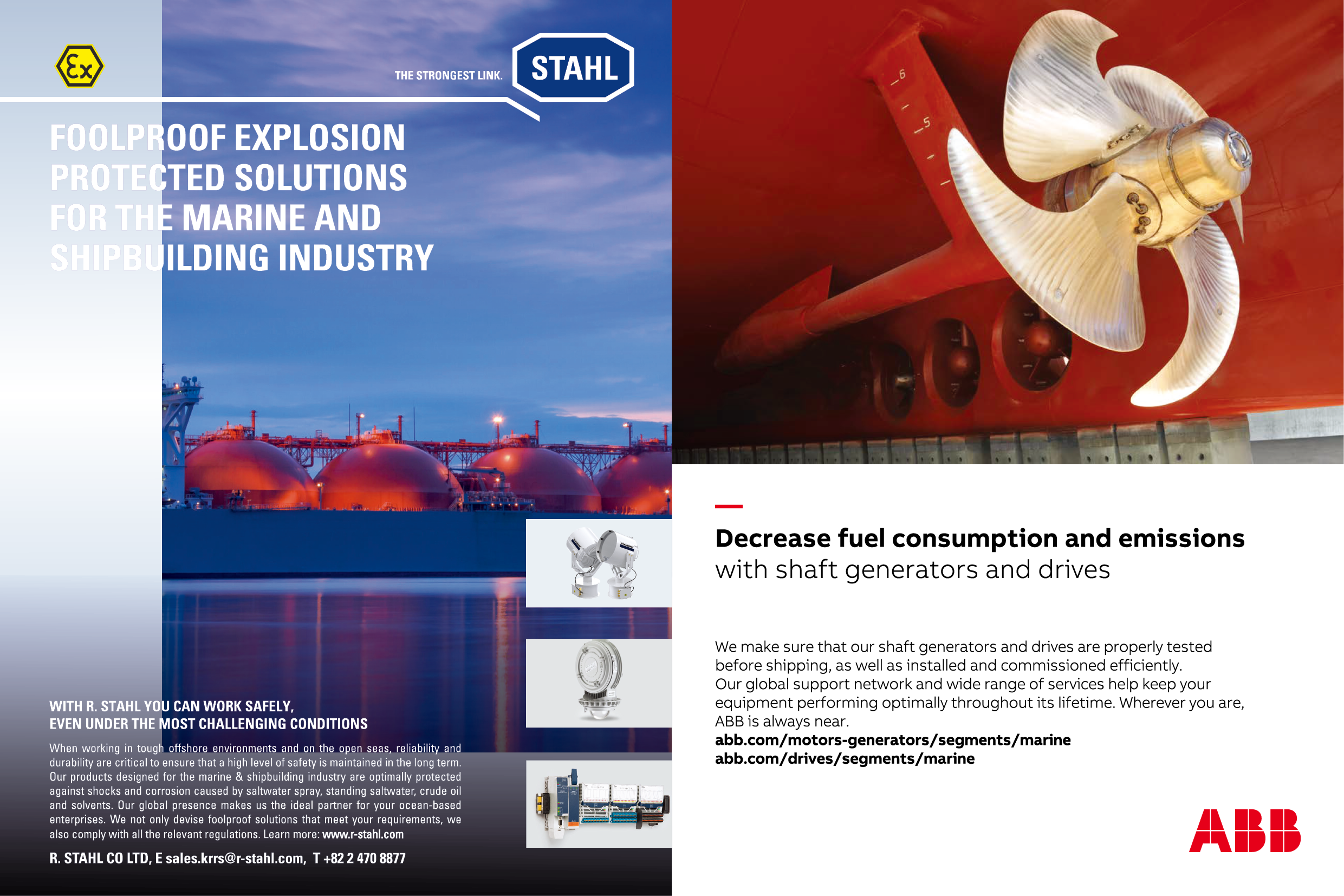 Ex

THE STRONGEST LINK.

STAHL

FOOLPROOF EXPLOSION PROTECTED SOLUTIONS FOR THE MARINE AND SHIPBUILDING INDUSTRY

WITH R. STAHL YOU CAN WORK SAFELY, EVEN UNDER THE MOST CHALLENGING CONDITIONS

When working in tough offshore environments and on the open seas, reliability and durability are critical to ensure that a high level of safety is maintained in the long term. Our products designed for the marine & shipbuilding industry are optimally protected against shocks and corrosion caused by saltwater spray, standing saltwater, crude oil and solvents. Our global presence makes us the ideal partner for your ocean-based enterprises. We not only devise foolproof solutions that meet your requirements, we also comply with all the relevant regulations. Learn more: www.r-stahl.com

R. STAHL CO LTD, E sales.krrs@r-stahl.com, T +82 2 470 8877

6

5

Decrease fuel consumption and emissions with shaft generators and drives

We make sure that our shaft generators and drives are properly tested before shipping, as well as installed and commissioned efficiently. Our global support network and wide range of services help keep your equipment performing optimally throughout its lifetime. Wherever you are, ABB is always near.
abb.com/motors-generators/segments/marine
abb.com/drives/segments/marine

ABB